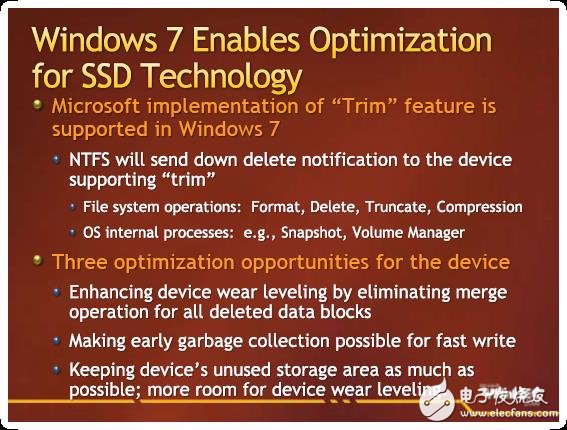 Windows 7 Enables Optimization for SSD Technology

Microsoft implementation of “Trim” feature is supported in Windows 7

NTFS will send down delete notification to the device supporting “trim”

File system operations: Format, Delete, Truncate, Compression

OS internal processes: e.g., Snapshot, Volume Manager

Three optimization opportunities for the device

Enhancing device wear leveling by eliminating merge operation for all deleted data blocks

Making early garbage collection possible for fast write

Keeping device’s unused storage area as much as possible; more room for device wear leveling

电子发烧友
www.elecfans.com